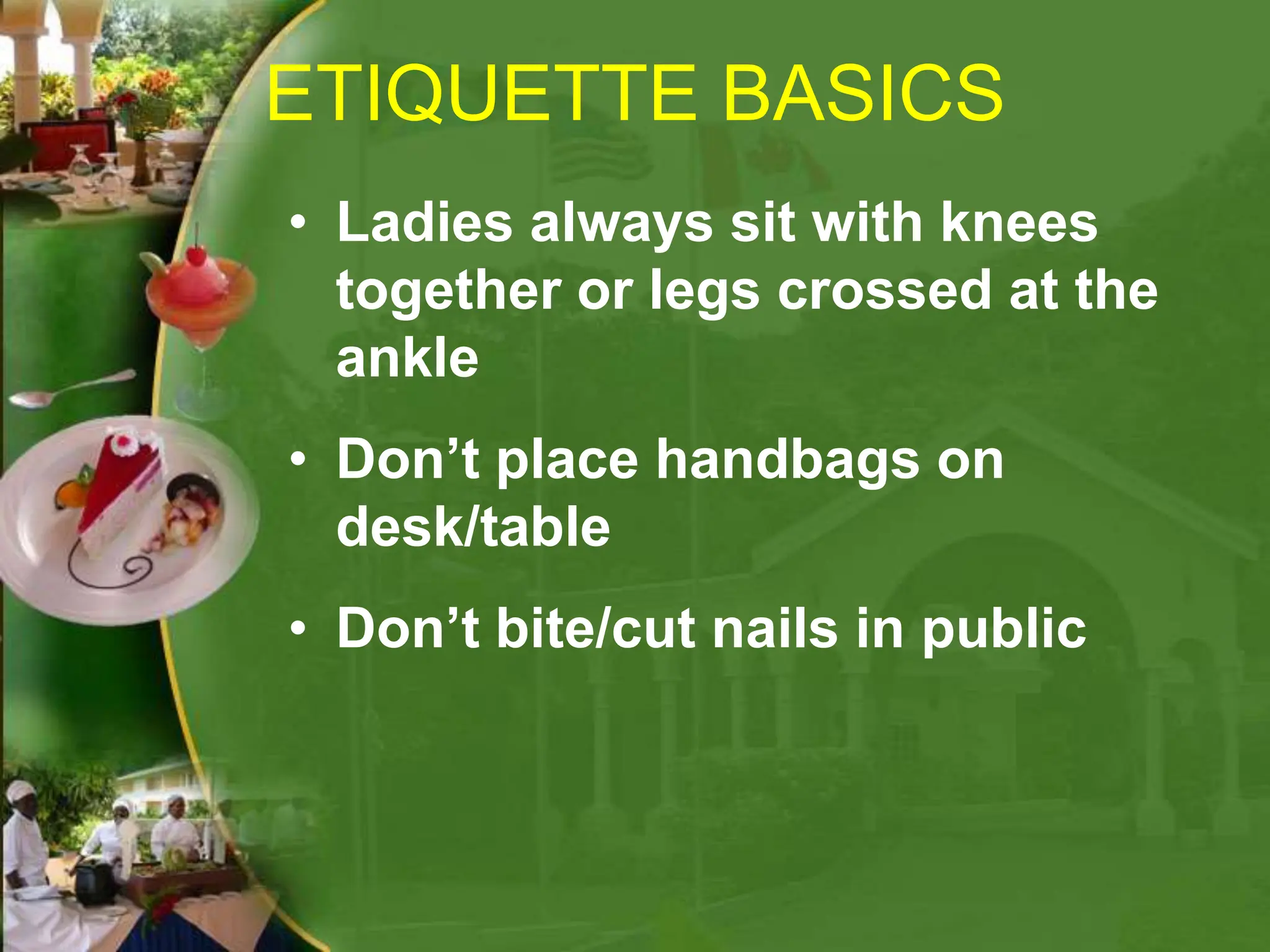 ETIQUETTE BASICS

• Ladies always sit with knees together or legs crossed at the ankle

• Don’t place handbags on desk/table

• Don’t bite/cut nails in public